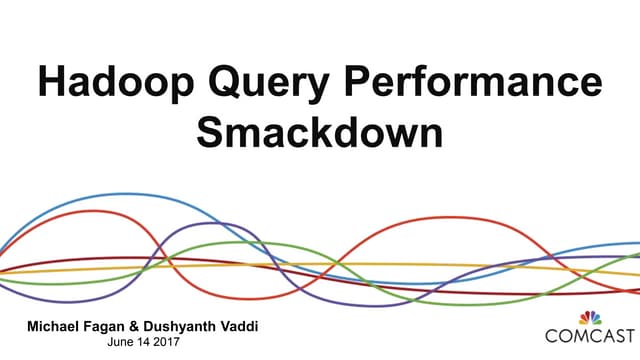 Hadoop Query Performance Smackdown

Michael Fagan & Dushyanth Vaddi
June 14 2017

COMCAST